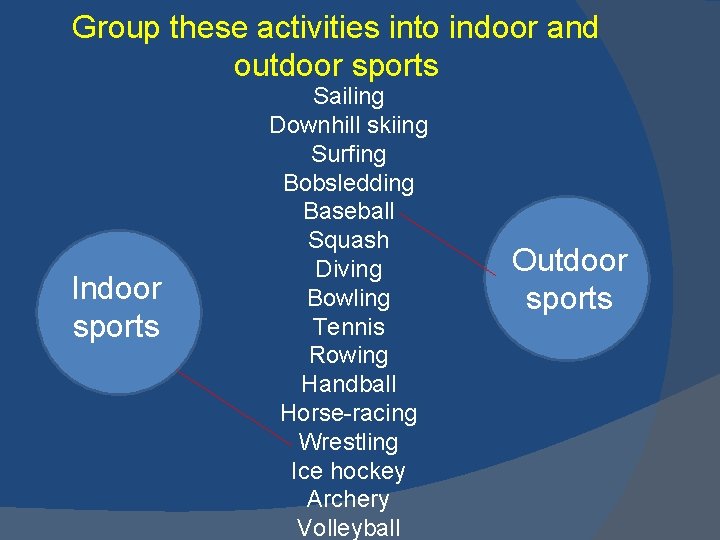 Group these activities into indoor and outdoor sports

Sailing
Downhill skiing
Surfing
Bobsledding
Baseball
Squash
Diving
Bowling
Tennis
Rowing
Handball
Horse-racing
Wrestling
Ice hockey
Archery
Volleyball

Indoor sports

Outdoor sports